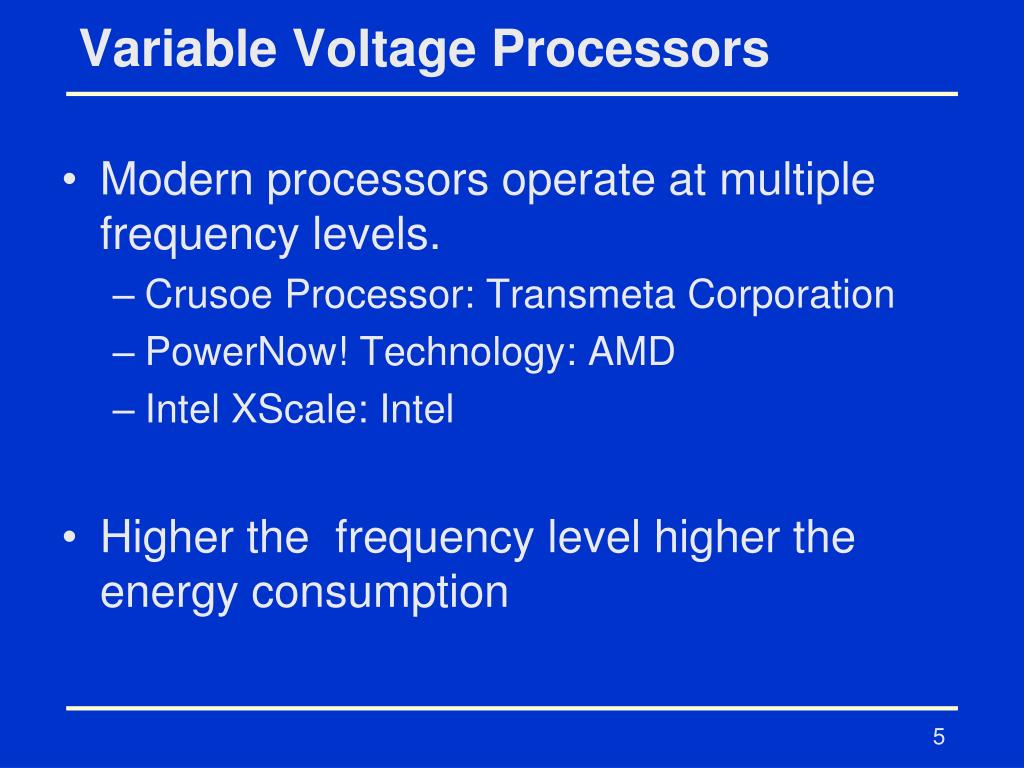 Variable Voltage Processors

• Modern processors operate at multiple frequency levels.
– Crusoe Processor: Transmeta Corporation
– PowerNow! Technology: AMD
– Intel XScale: Intel

• Higher the  frequency level higher the energy consumption

5